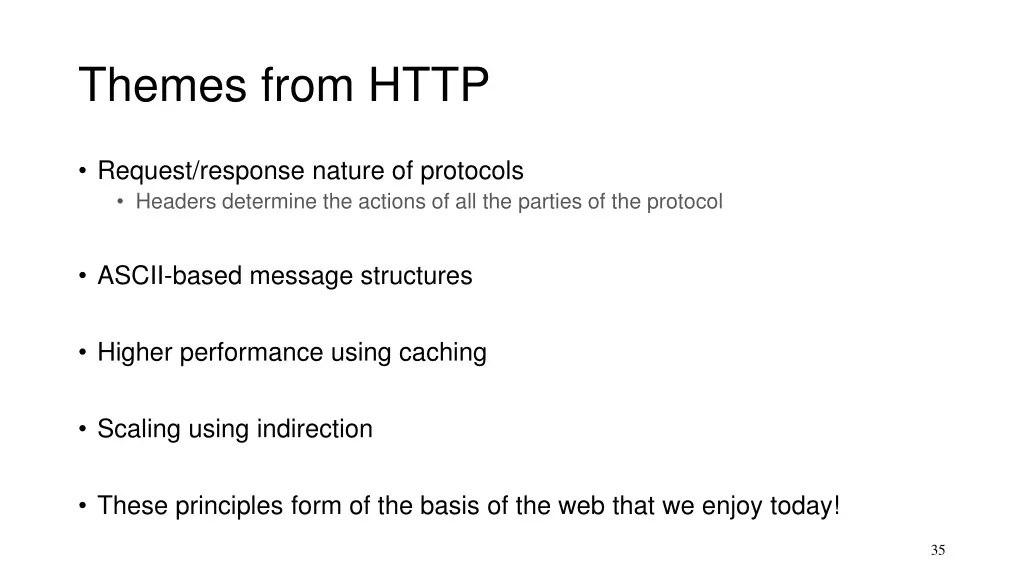 Themes from HTTP

• Request/response nature of protocols
  • Headers determine the actions of all the parties of the protocol

• ASCII-based message structures

• Higher performance using caching

• Scaling using indirection

• These principles form of the basis of the web that we enjoy today!

35